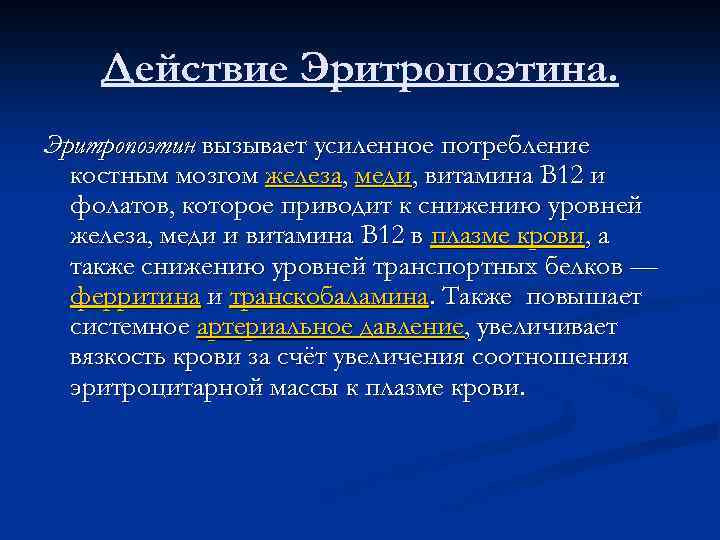 Действие Эритропоэтина.

Эритропоэтин вызывает усиленное потребление костным мозгом железа, меди, витамина B12 и фолатов, которое приводит к снижению уровней железа, меди и витамина B12 в плазме крови, а также снижению уровней транспортных белков — ферритина и транскобаламина. Также повышает системное артериальное давление, увеличивает вязкость крови за счёт увеличения соотношения эритроцитарной массы к плазме крови.